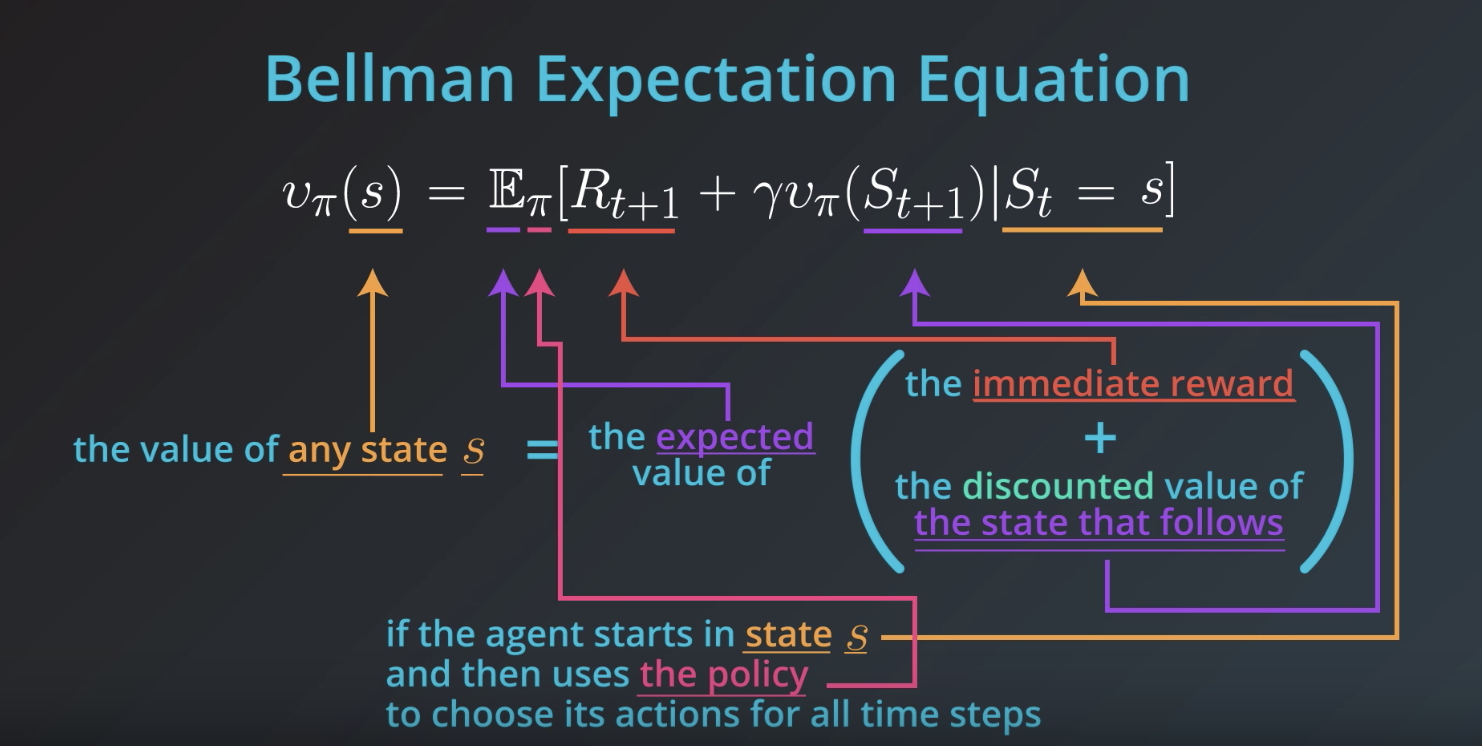 Bellman Expectation Equation

$v_\pi(s) = \mathbb{E}_\pi[R_{t+1} + \gamma v_\pi(S_{t+1})|S_t = s]$

the value of any state $s$ = the expected value of ( the immediate reward + the discounted value of the state that follows )

if the agent starts in state $s$
and then uses the policy
to choose its actions for all time steps